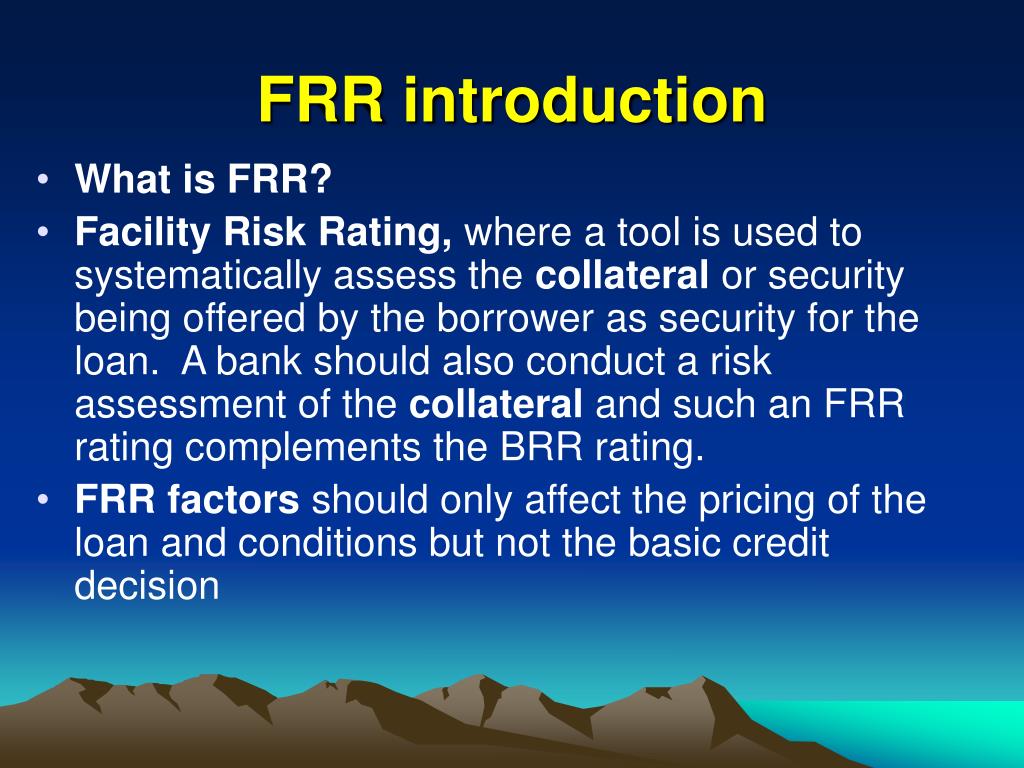 FRR introduction

• What is FRR?
• Facility Risk Rating, where a tool is used to systematically assess the collateral or security being offered by the borrower as security for the loan. A bank should also conduct a risk assessment of the collateral and such an FRR rating complements the BRR rating.
• FRR factors should only affect the pricing of the loan and conditions but not the basic credit decision